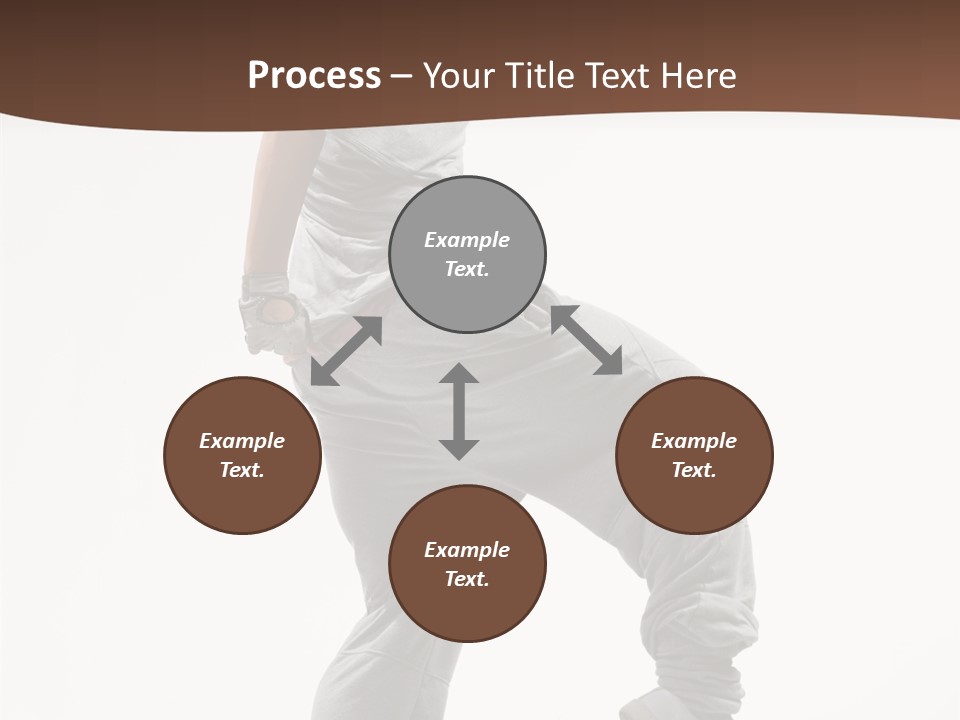 Process – Your Title Text Here

Example Text.

Example Text.

Example Text.

Example Text.